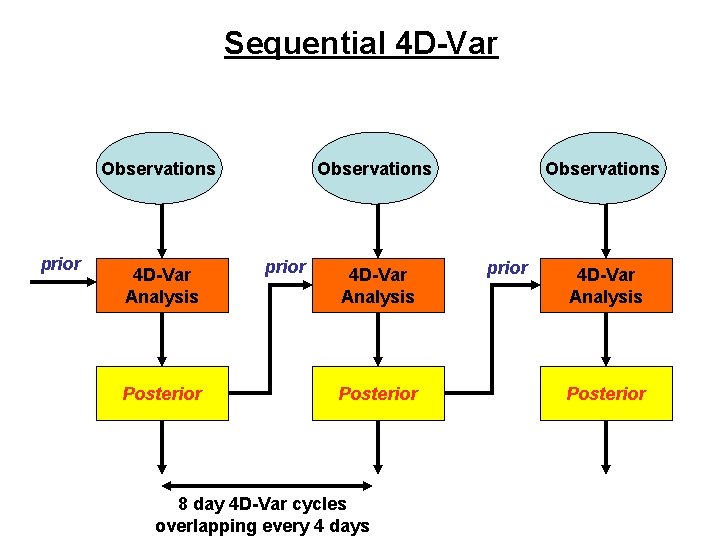 Sequential 4D-Var

Observations

Observations

Observations

prior

4D-Var Analysis

prior

4D-Var Analysis

prior

4D-Var Analysis

Posterior

Posterior

Posterior

8 day 4D-Var cycles overlapping every 4 days